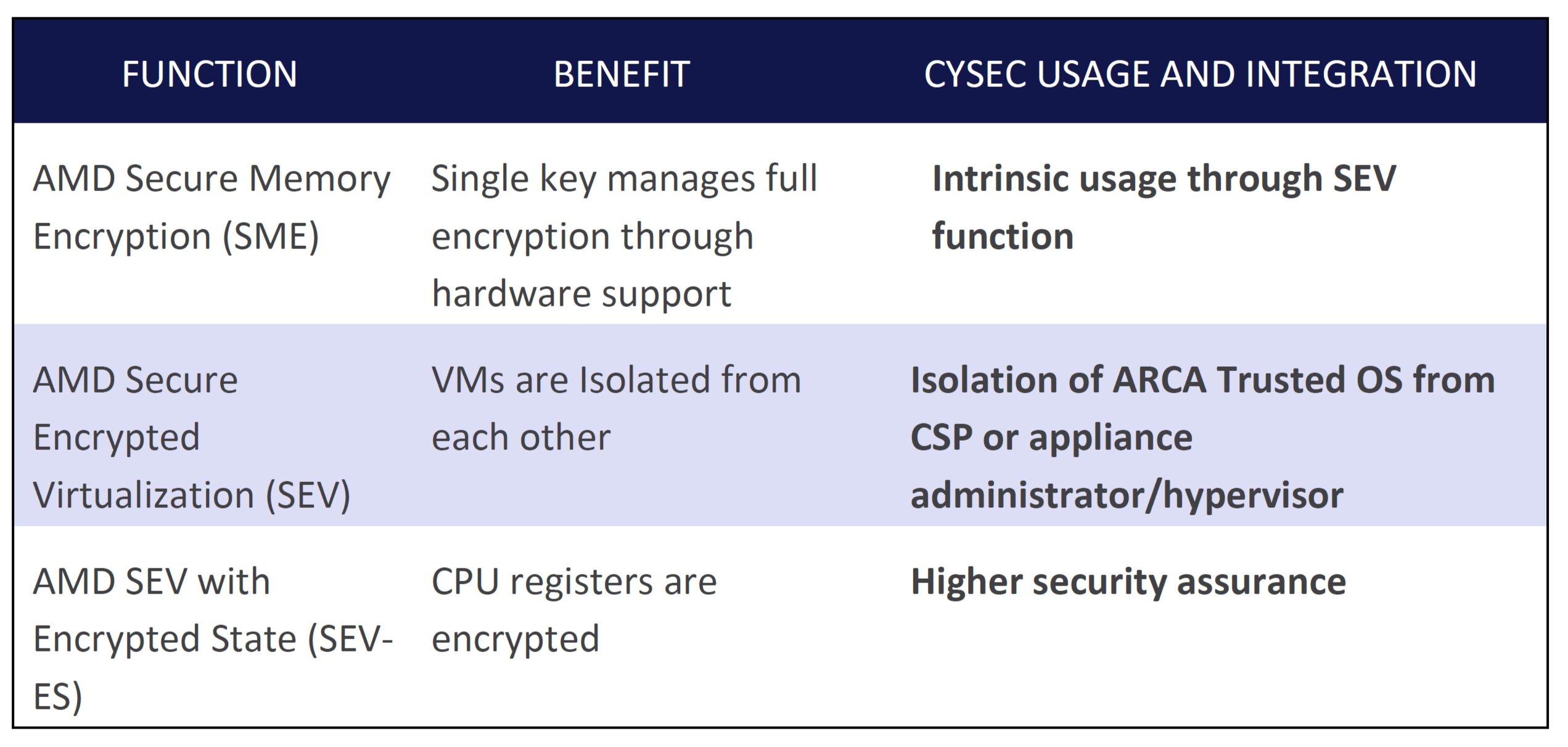 | FUNCTION | BENEFIT | CYSEC USAGE AND INTEGRATION |
|---|---|---|
| AMD Secure Memory Encryption (SME) | Single key manages full encryption through hardware support | Intrinsic usage through SEV function |
| AMD Secure Encrypted Virtualization (SEV) | VMs are Isolated from each other | Isolation of ARCA Trusted OS from CSP or appliance administrator/hypervisor |
| AMD SEV with Encrypted State (SEV-ES) | CPU registers are encrypted | Higher security assurance |